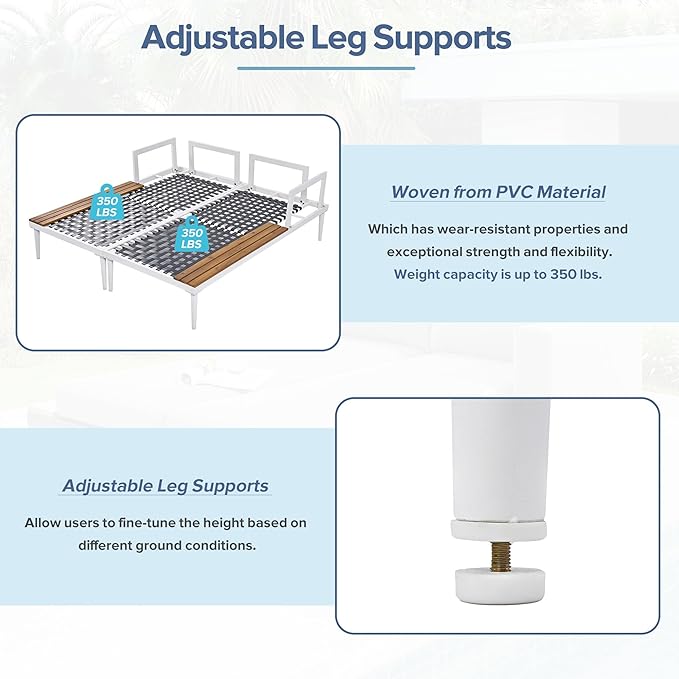 Adjustable Leg Supports

350 LBS

350 LBS

Woven from PVC Material

Which has wear-resistant properties and exceptional strength and flexibility. Weight capacity is up to 350 lbs.

Adjustable Leg Supports

Allow users to fine-tune the height based on different ground conditions.